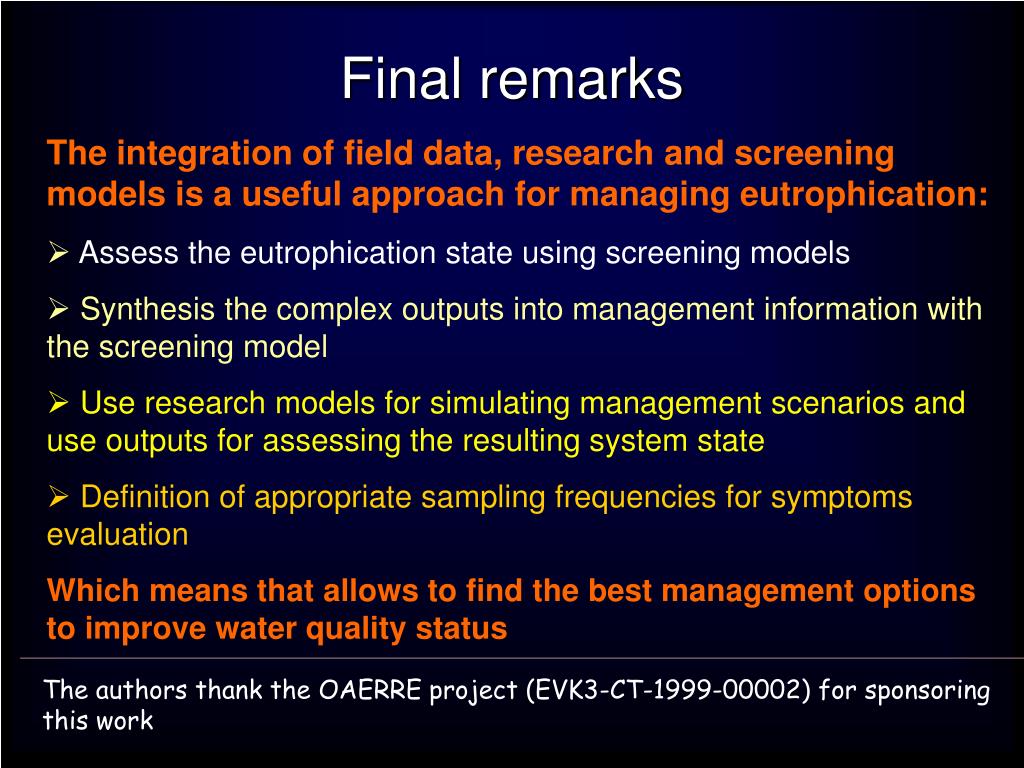 Final remarks

The integration of field data, research and screening models is a useful approach for managing eutrophication:

➢ Assess the eutrophication state using screening models

➢ Synthesis the complex outputs into management information with the screening model

➢ Use research models for simulating management scenarios and use outputs for assessing the resulting system state

➢ Definition of appropriate sampling frequencies for symptoms evaluation

Which means that allows to find the best management options to improve water quality status

The authors thank the OAERRE project (EVK3-CT-1999-00002) for sponsoring this work